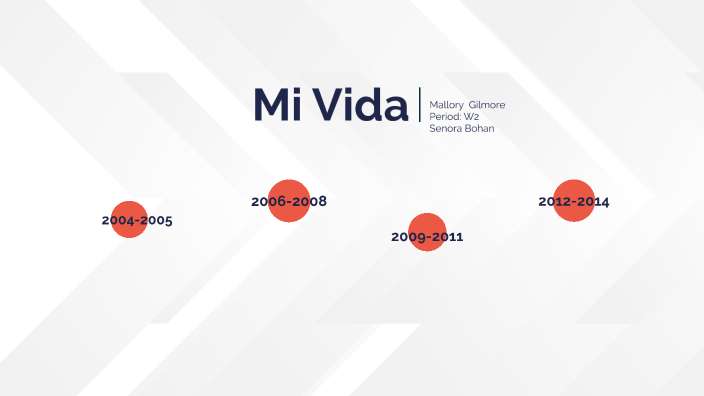 Mi Vida

Mallory Gilmore
Period: W2
Senora Bohan

2004-2005

2006-2008

2009-2011

2012-2014